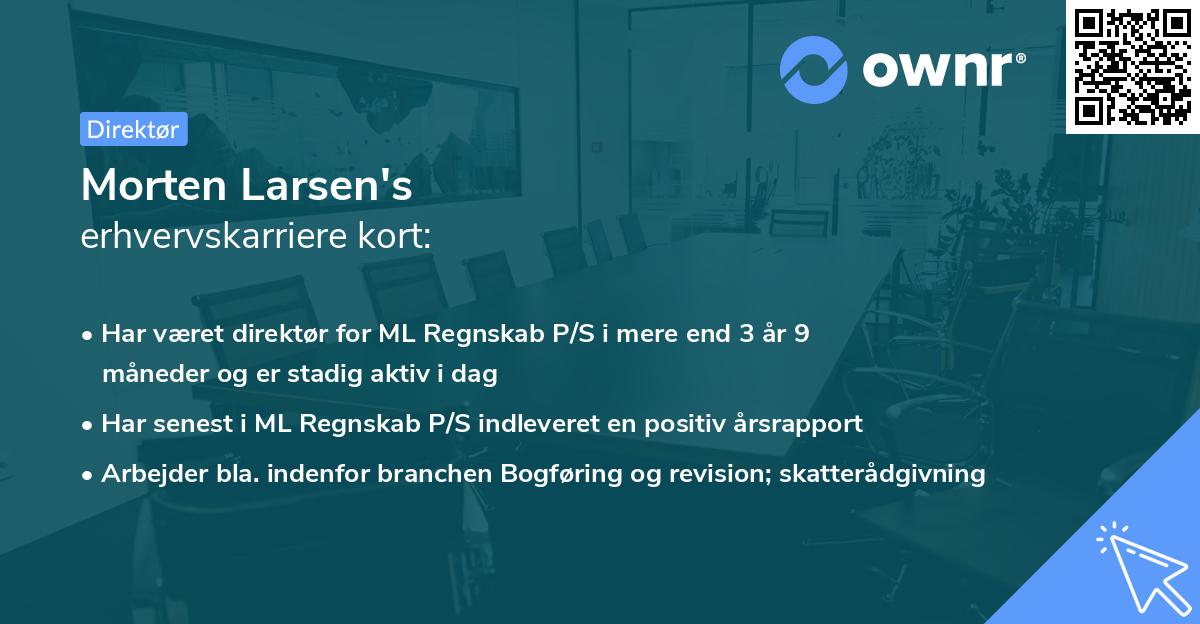 ownr®

Direktør

Morten Larsen's
erhvervskarriere kort:

• Har været direktør for ML Regnskab P/S i mere end 3 år 9 måneder og er stadig aktiv i dag
• Har senest i ML Regnskab P/S indleveret en positiv årsrapport
• Arbejder bla. indenfor branchen Bogføring og revision; skatterådgivning